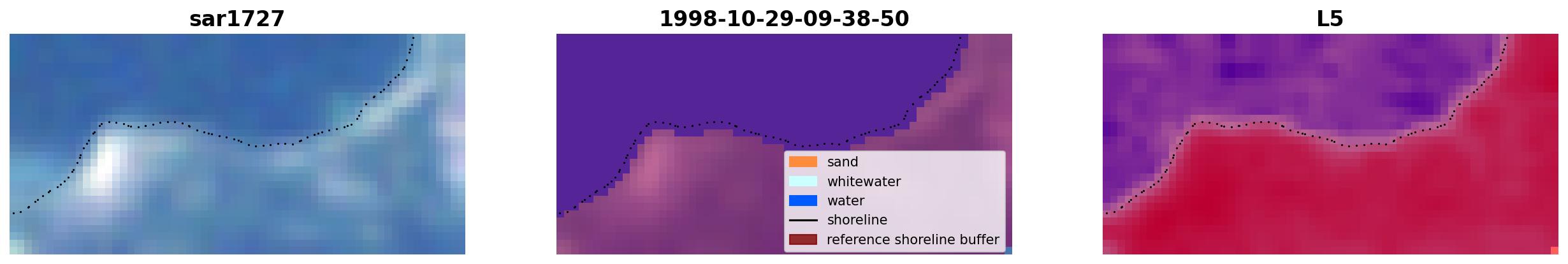 sar1727

1998-10-29-09-38-50

sand
whitewater
water
shoreline
reference shoreline buffer

L5